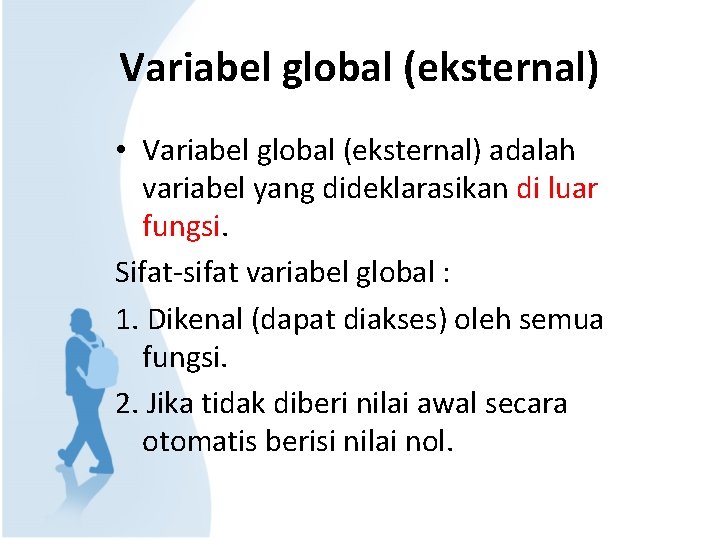 Variabel global (eksternal)

• Variabel global (eksternal) adalah variabel yang dideklarasikan di luar fungsi.

Sifat-sifat variabel global :

1. Dikenal (dapat diakses) oleh semua fungsi.

2. Jika tidak diberi nilai awal secara otomatis berisi nilai nol.